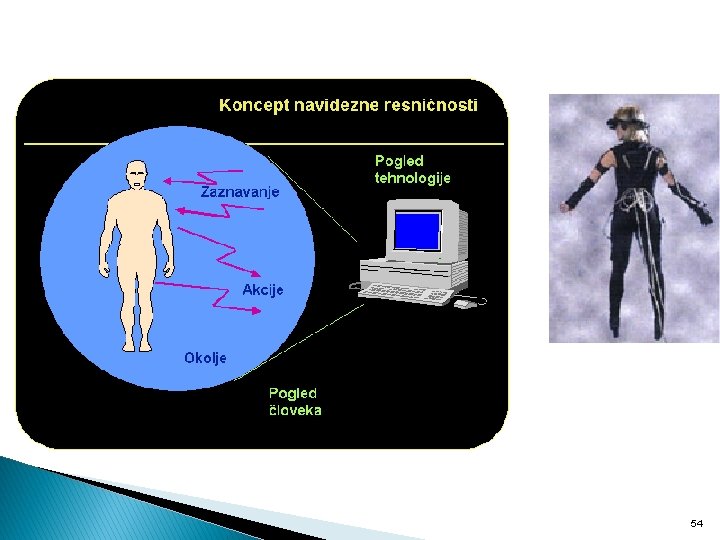 Koncept navidezne resničnosti

Pogled tehnologije

Zaznavanje

Akcije

Okolje

Pogled človeka

54